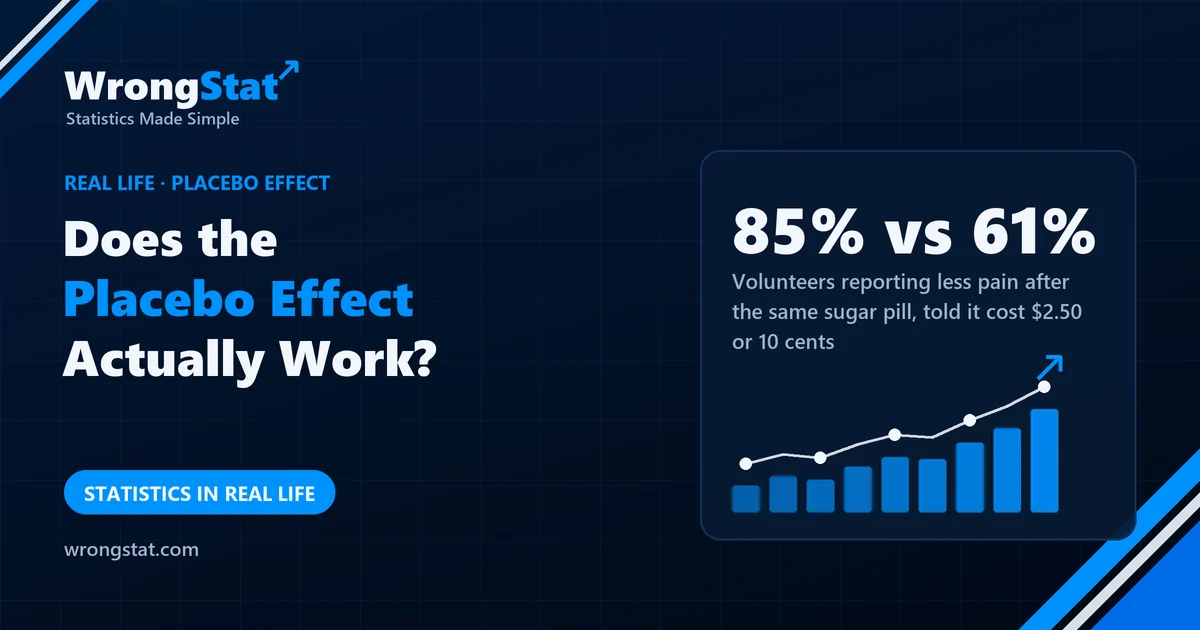 WrongStat
Statistics Made Simple

REAL LIFE · PLACEBO EFFECT

Does the Placebo Effect Actually Work?

STATISTICS IN REAL LIFE

wrongstat.com

85% vs 61%

Volunteers reporting less pain after the same sugar pill, told it cost $2.50 or 10 cents